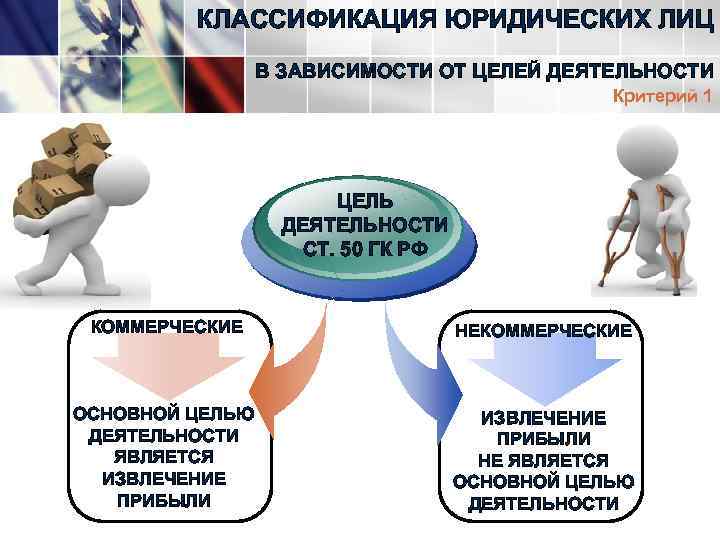 КЛАССИФИКАЦИЯ ЮРИДИЧЕСКИХ ЛИЦ

В ЗАВИСИМОСТИ ОТ ЦЕЛЕЙ ДЕЯТЕЛЬНОСТИ

Критерий 1

ЦЕЛЬ ДЕЯТЕЛЬНОСТИ СТ. 50 ГК РФ

КОММЕРЧЕСКИЕ

ОСНОВНОЙ ЦЕЛЬЮ ДЕЯТЕЛЬНОСТИ ЯВЛЯЕТСЯ ИЗВЛЕЧЕНИЕ ПРИБЫЛИ

НЕКОММЕРЧЕСКИЕ

ИЗВЛЕЧЕНИЕ ПРИБЫЛИ НЕ ЯВЛЯЕТСЯ ОСНОВНОЙ ЦЕЛЬЮ ДЕЯТЕЛЬНОСТИ